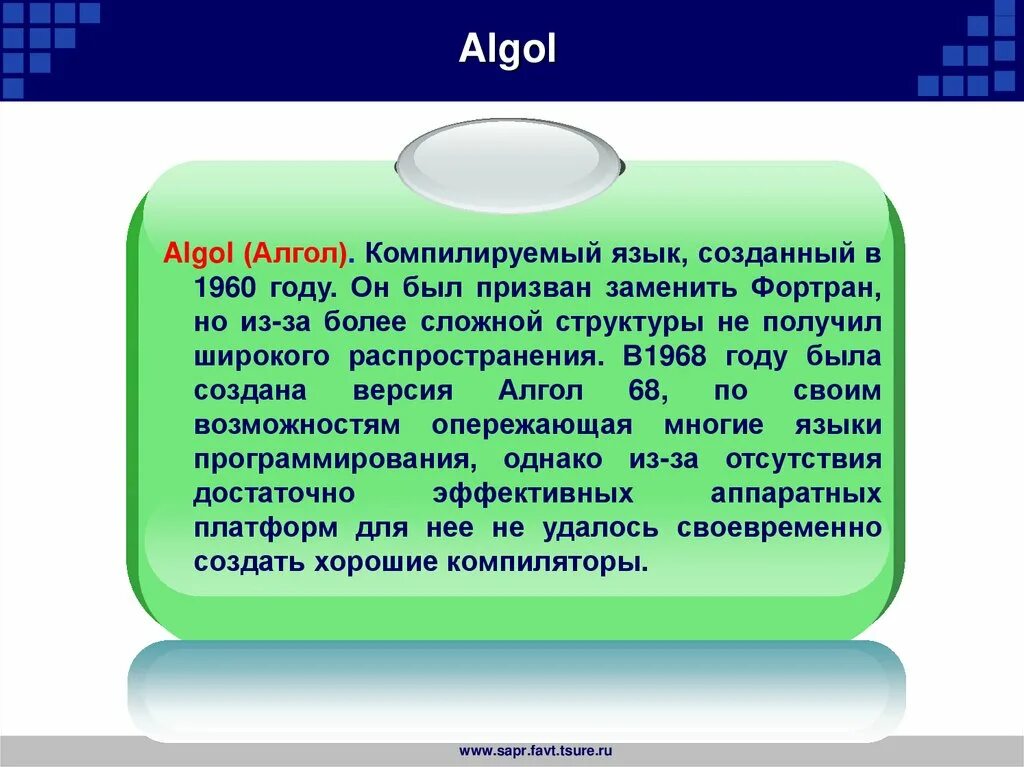 Algol

Algol (Алгол). Компилируемый язык, созданный в 1960 году. Он был призван заменить Фортран, но из-за более сложной структуры не получил широкого распространения. В1968 году была создана версия Алгол 68, по своим возможностям опережающая многие языки программирования, однако из-за отсутствия достаточно эффективных аппаратных платформ для нее не удалось своевременно создать хорошие компиляторы.

www.sapr.favt.tsure.ru